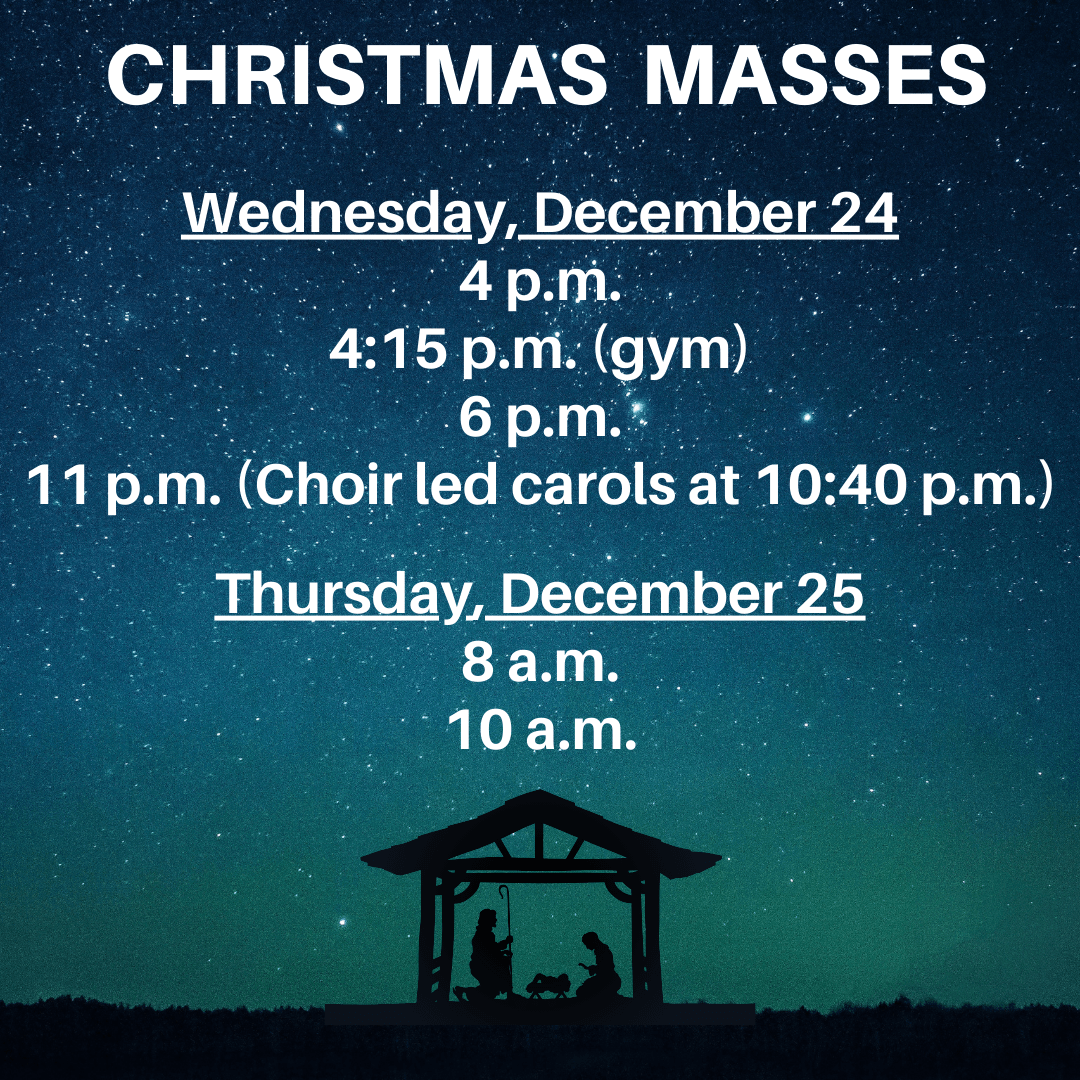 CHRISTMAS MASSES

Wednesday, December 24
4 p.m.
4:15 p.m. (gym)
6 p.m.
11 p.m. (Choir led carols at 10:40 p.m.)

Thursday, December 25
8 a.m.
10 a.m.